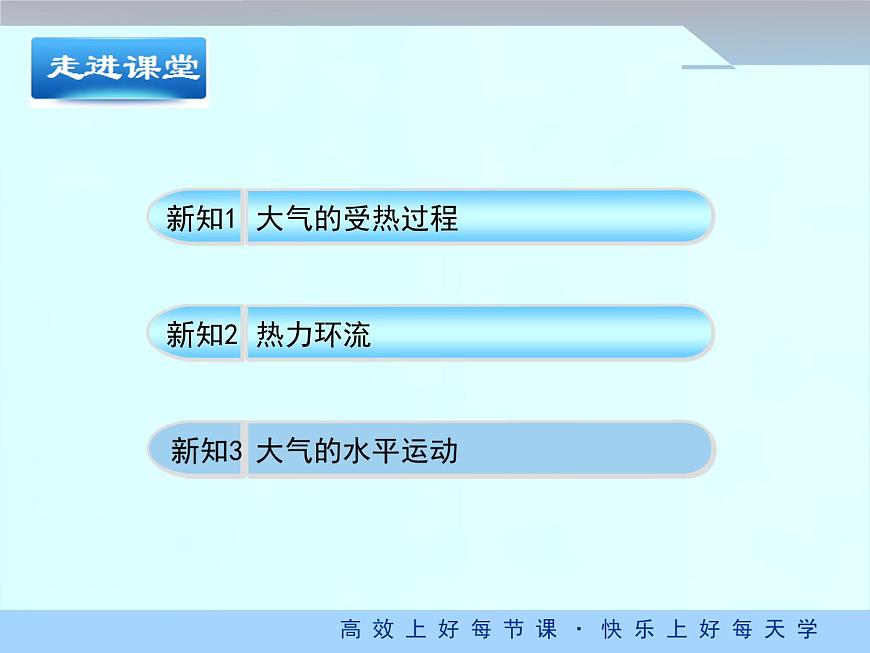 走进课堂

新知1 大气的受热过程

新知2 热力环流

新知3 大气的水平运动

高效上好每节课 · 快乐上好每天学